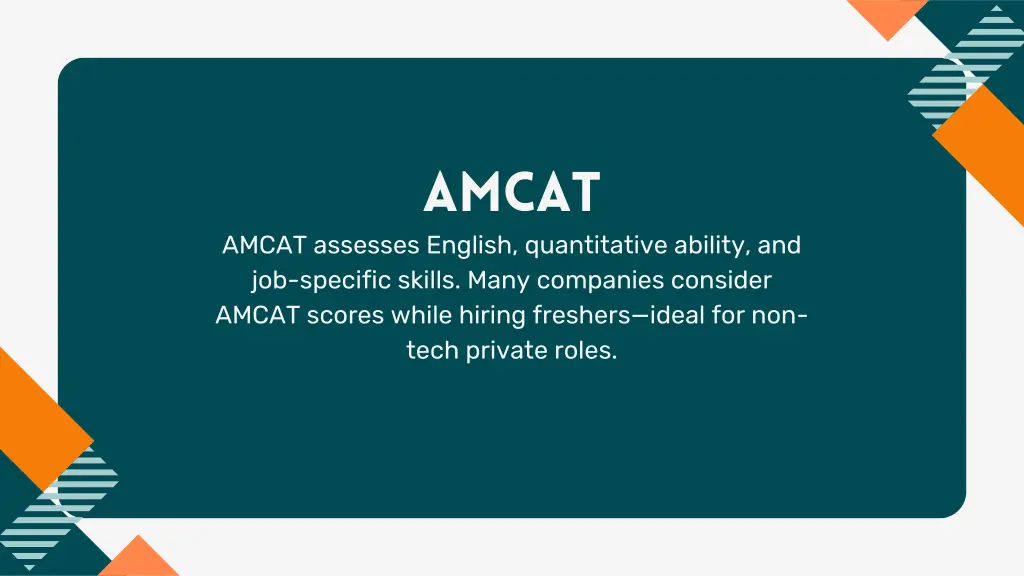 AMCAT

AMCAT assesses English, quantitative ability, and job-specific skills. Many companies consider AMCAT scores while hiring freshers—ideal for non-tech private roles.